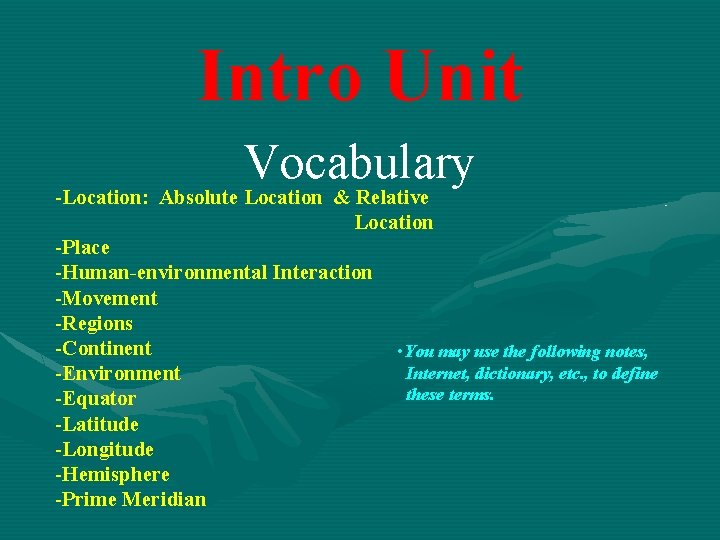 Intro Unit

Vocabulary

-Location: Absolute Location & Relative Location
-Place
-Human-environmental Interaction
-Movement
-Regions
-Continent
-Environment
-Equator
-Latitude
-Longitude
-Hemisphere
-Prime Meridian

•You may use the following notes, Internet, dictionary, etc., to define these terms.